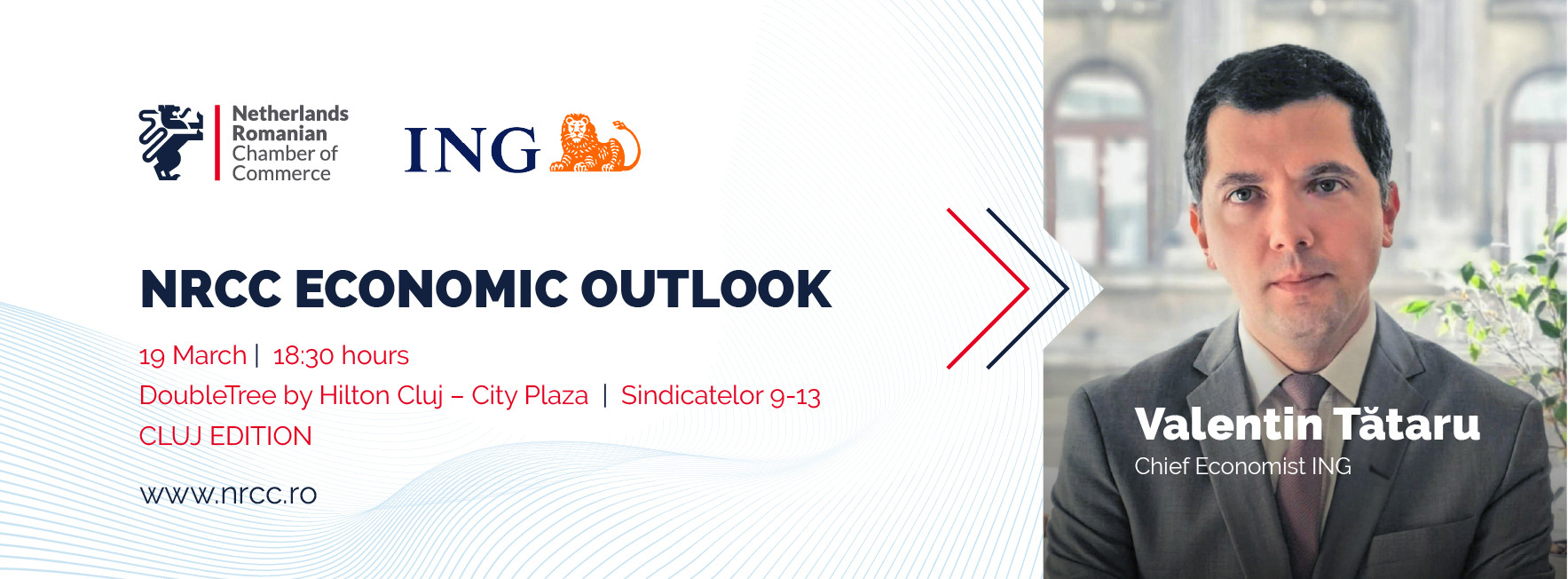 Netherlands Romanian Chamber of Commerce

ING

NRCC ECONOMIC OUTLOOK

19 March | 18:30 hours
DoubleTree by Hilton Cluj – City Plaza | Sindicatelor 9-13
CLUJ EDITION

www.nrcc.ro

Valentin Tătaru
Chief Economist ING